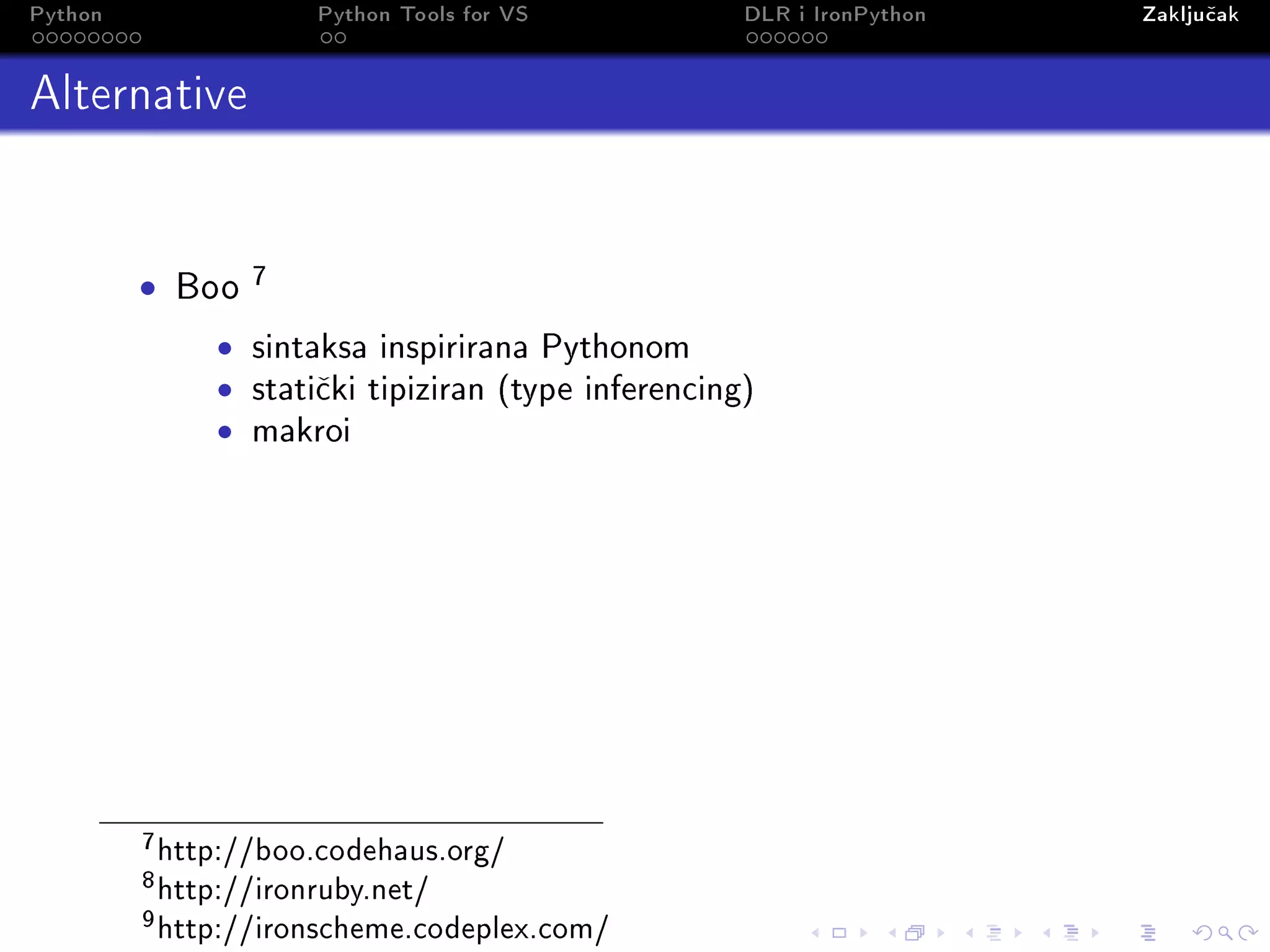 Python
Python Tools for VS
DLR i IronPython
Zaključak

Alternative

- Boo $^7$
  - sintaksa inspirirana Pythonom
  - statički tipiziran (type inferencing)
  - makroi

$^7$http://boo.codehaus.org/
$^8$http://ironruby.net/
$^9$http://ironscheme.codeplex.com/